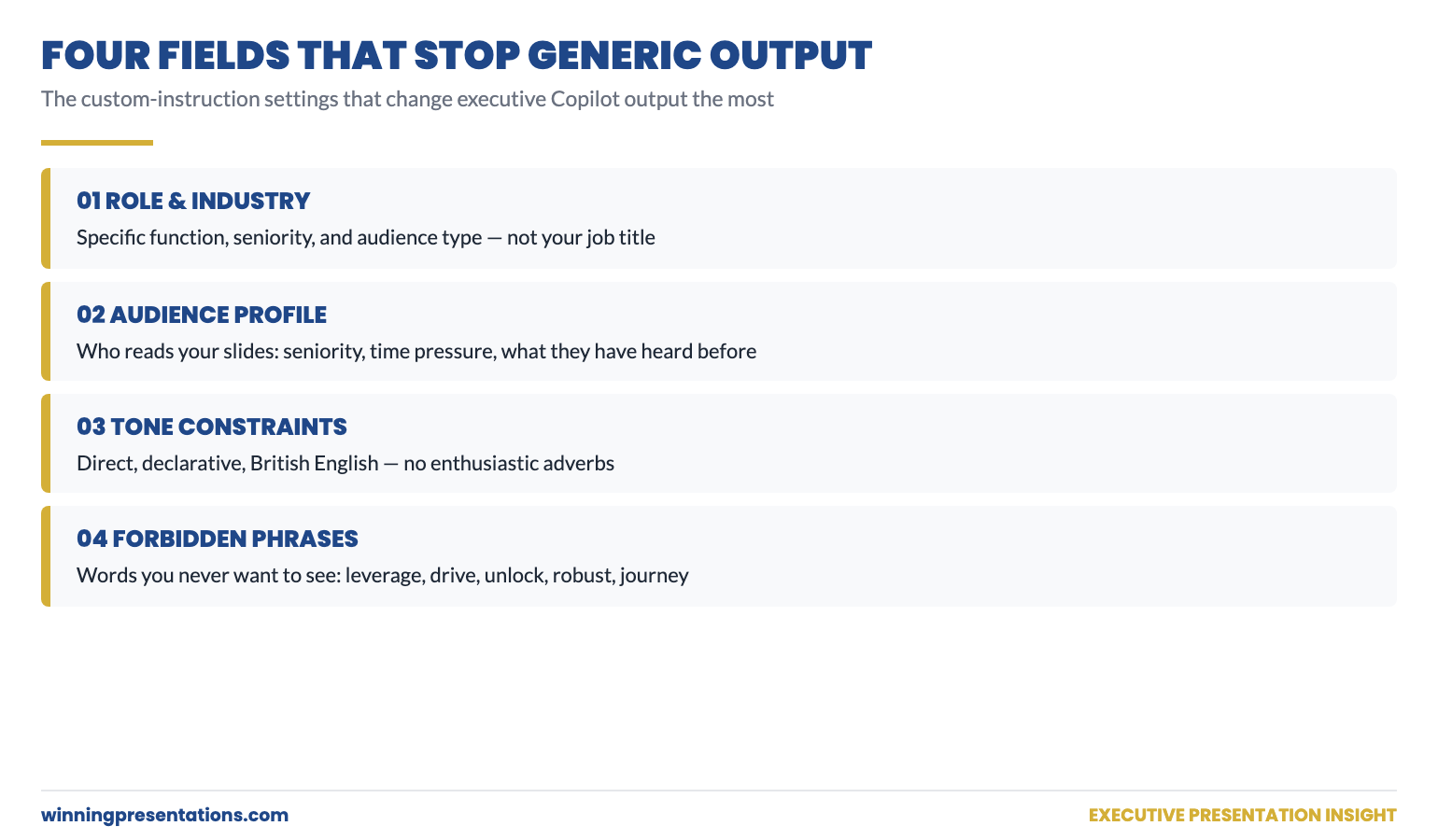 FOUR FIELDS THAT STOP GENERIC OUTPUT

The custom-instruction settings that change executive Copilot output the most

01 ROLE & INDUSTRY

Specific function, seniority, and audience type — not your job title

02 AUDIENCE PROFILE

Who reads your slides: seniority, time pressure, what they have heard before

03 TONE CONSTRAINTS

Direct, declarative, British English — no enthusiastic adverbs

04 FORBIDDEN PHRASES

Words you never want to see: leverage, drive, unlock, robust, journey

winningpresentations.com

EXECUTIVE PRESENTATION INSIGHT